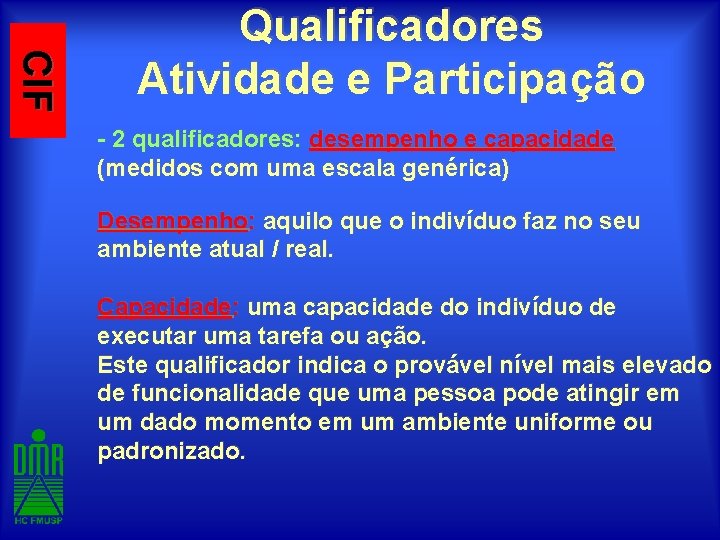 CIF

Qualificadores
Atividade e Participação

- 2 qualificadores: desempenho e capacidade (medidos com uma escala genérica)

Desempenho: aquilo que o indivíduo faz no seu ambiente atual / real.

Capacidade: uma capacidade do indivíduo de executar uma tarefa ou ação.
Este qualificador indica o provável nível mais elevado de funcionalidade que uma pessoa pode atingir em um dado momento em um ambiente uniforme ou padronizado.

DMR
HC FMUSP